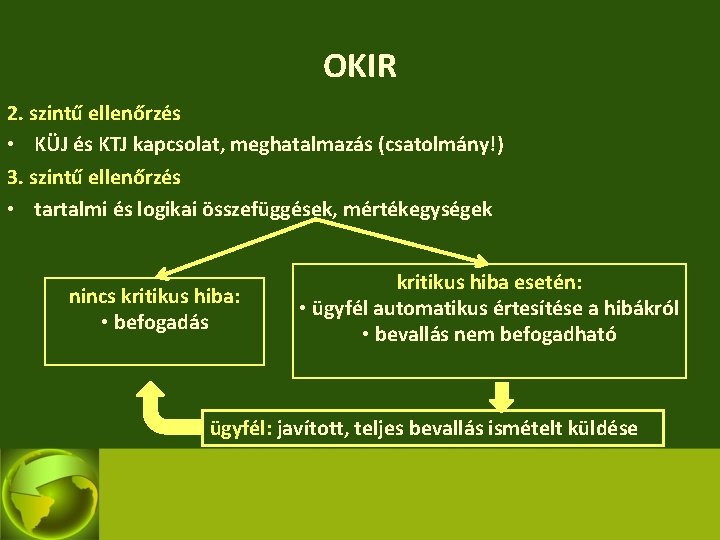 OKIR

2. szintű ellenőrzés

• KÜJ és KTJ kapcsolat, meghatalmazás (csatolmány!)

3. szintű ellenőrzés

• tartalmi és logikai összefüggések, mértékegységek

nincs kritikus hiba:
• befogadás

kritikus hiba esetén:
• ügyfél automatikus értesítése a hibákról
• bevallás nem befogadható

ügyfél: javított, teljes bevallás ismételt küldése